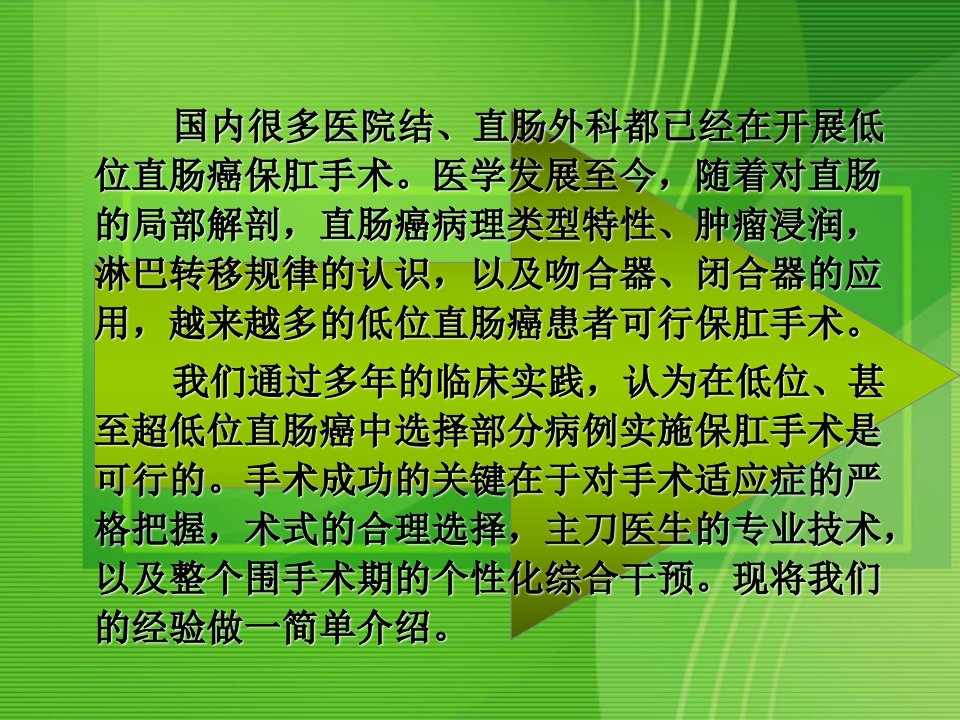 国内很多医院结、直肠外科都已经在开展低位直肠癌保肛手术。医学发展至今，随着对直肠的局部解剖，直肠癌病理类型特性、肿瘤浸润，淋巴转移规律的认识，以及吻合器、闭合器的应用，越来越多的低位直肠癌患者可行保肛手术。

我们通过多年的临床实践，认为在低位、甚至超低位直肠癌中选择部分病例实施保肛手术是可行的。手术成功的关键在于对手术适应症的严格把握，术式的合理选择，主刀医生的专业技术，以及整个围手术期的个性化综合干预。现将我们的经验做一简单介绍。